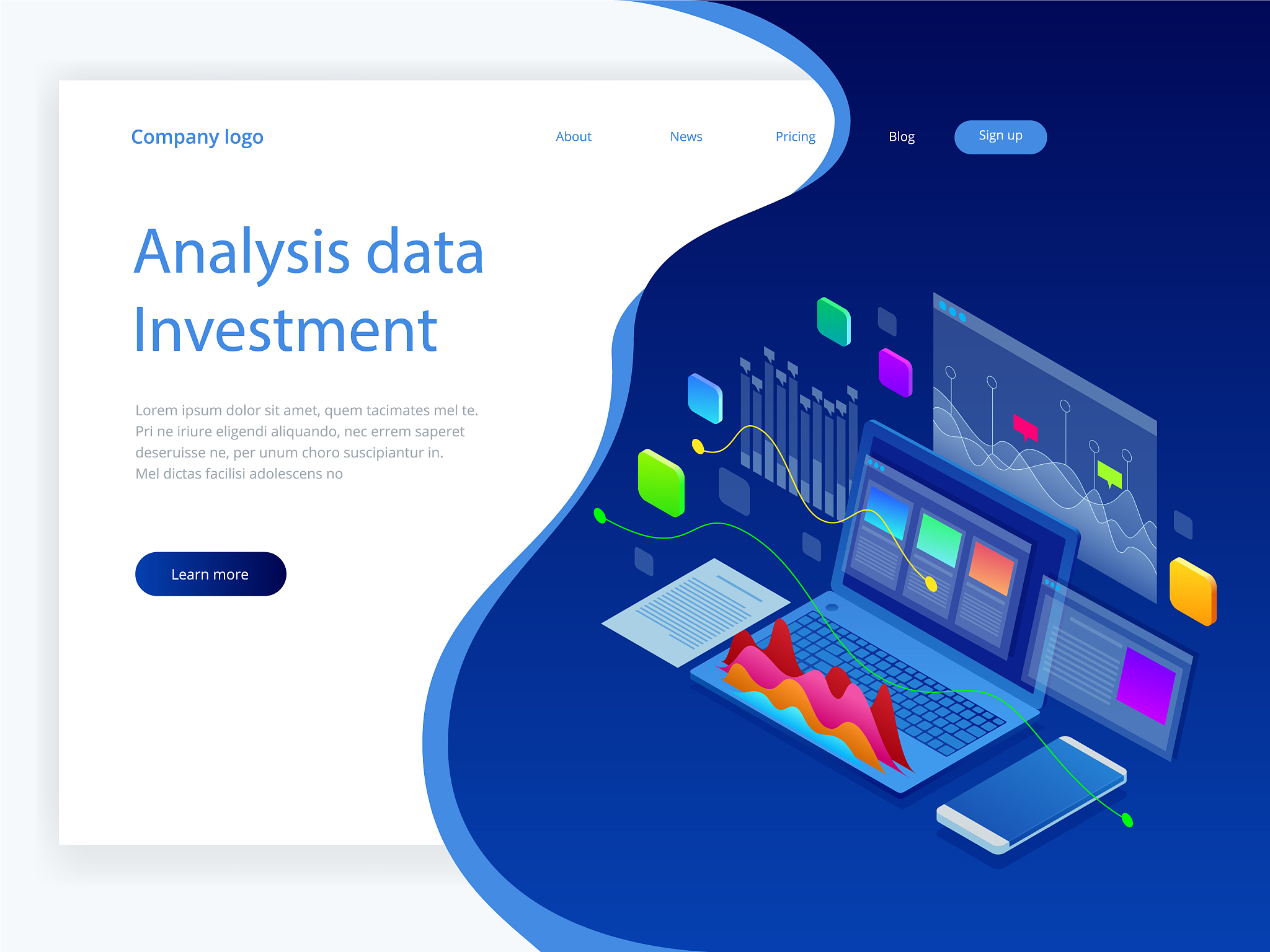 Company logo

About

News

Pricing

Blog

Sign up

Analysis data Investment

Lorem ipsum dolor sit amet, quem tacimates mel te. Pri ne iriure eligendi aliquando, nec errem saperet deseruisse ne, per unum choro suscipiantur in. Mel dictas facilisi adolescens no

Learn more